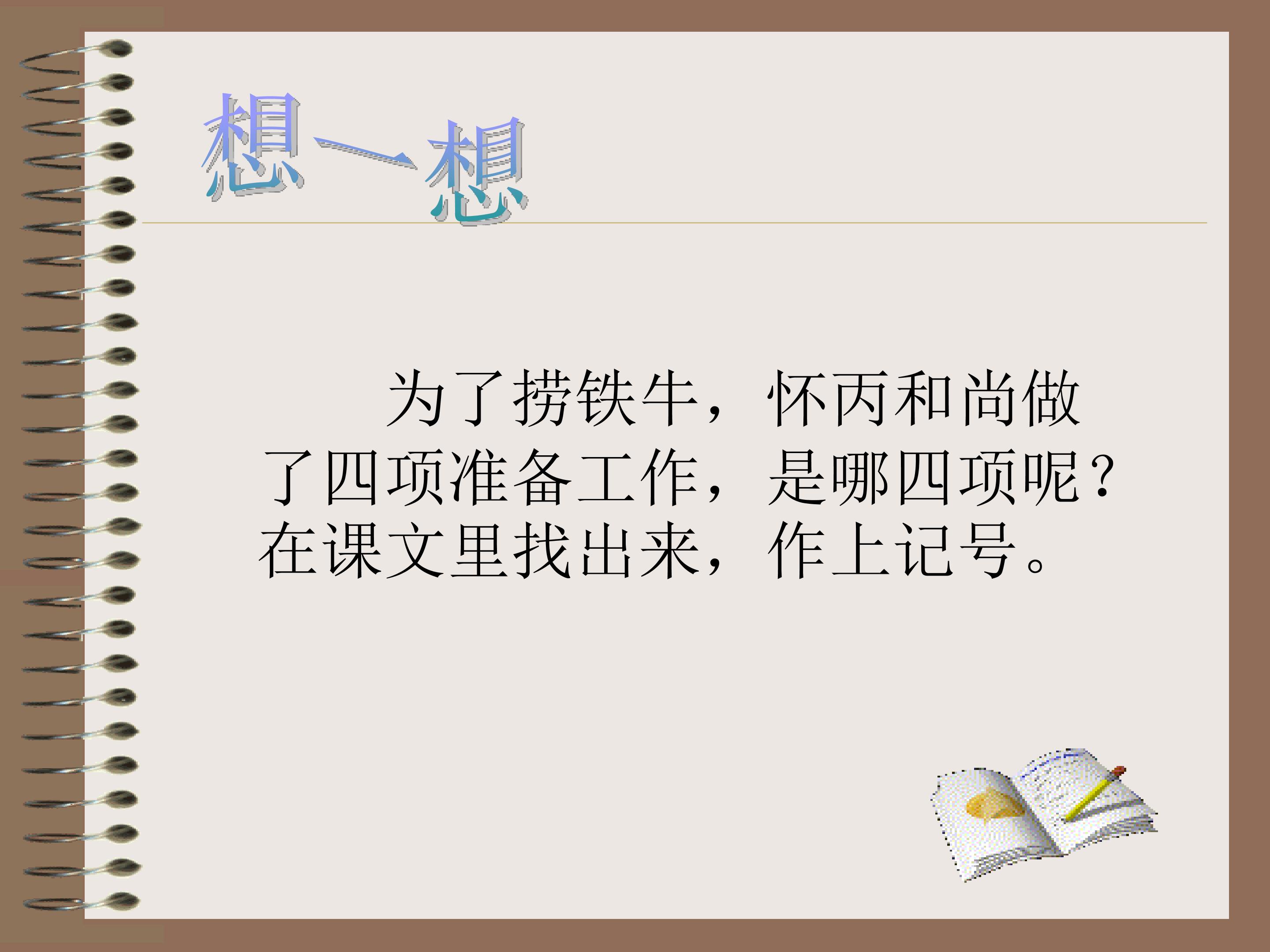 想一想

为了捞铁牛，怀丙和尚做了四项准备工作，是哪四项呢？在课文里找出来，作上记号。